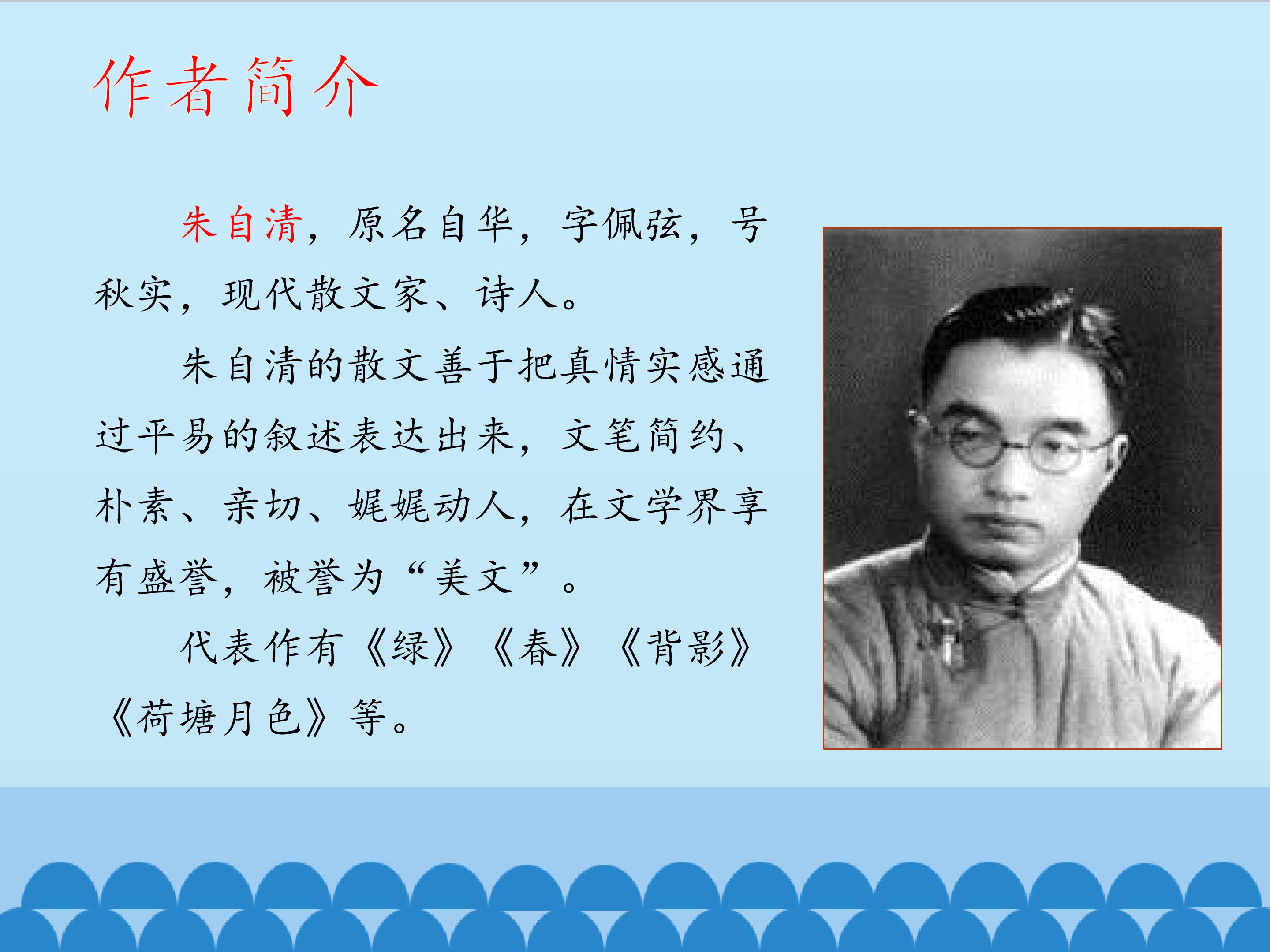 作者简介

朱自清，原名自华，字佩弦，号秋实，现代散文家、诗人。

朱自清的散文善于把真情实感通过平易的叙述表达出来，文笔简约、朴素、亲切、娓娓动人，在文学界享有盛誉，被誉为“美文”。

代表作有《绿》《春》《背影》《荷塘月色》等。